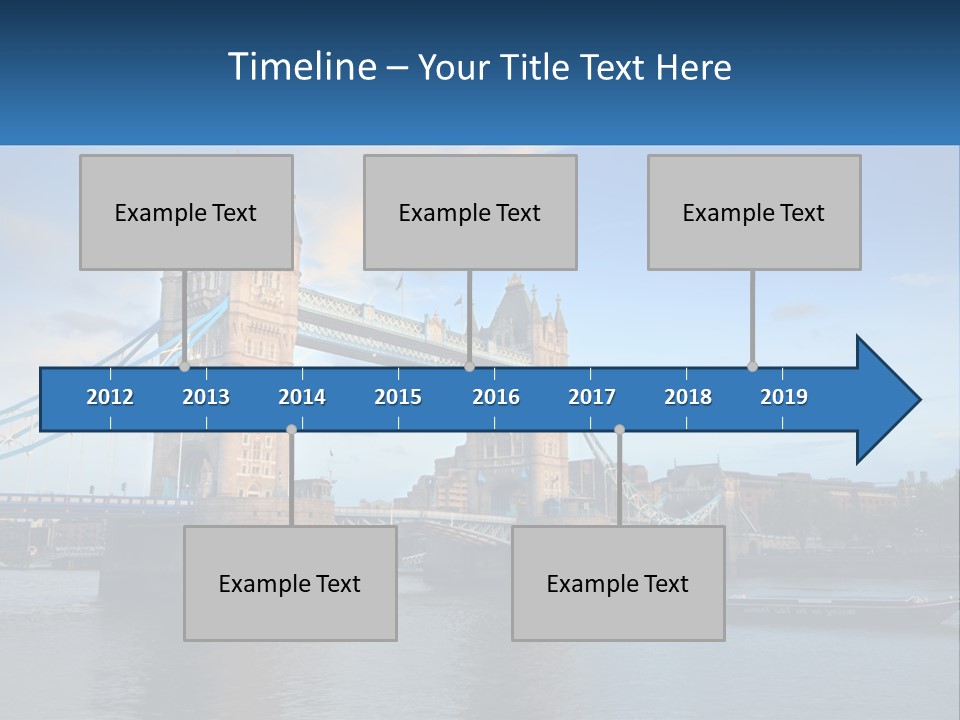 Timeline – Your Title Text Here

Example Text

Example Text

Example Text

2012 2013 2014 2015 2016 2017 2018 2019

Example Text

Example Text